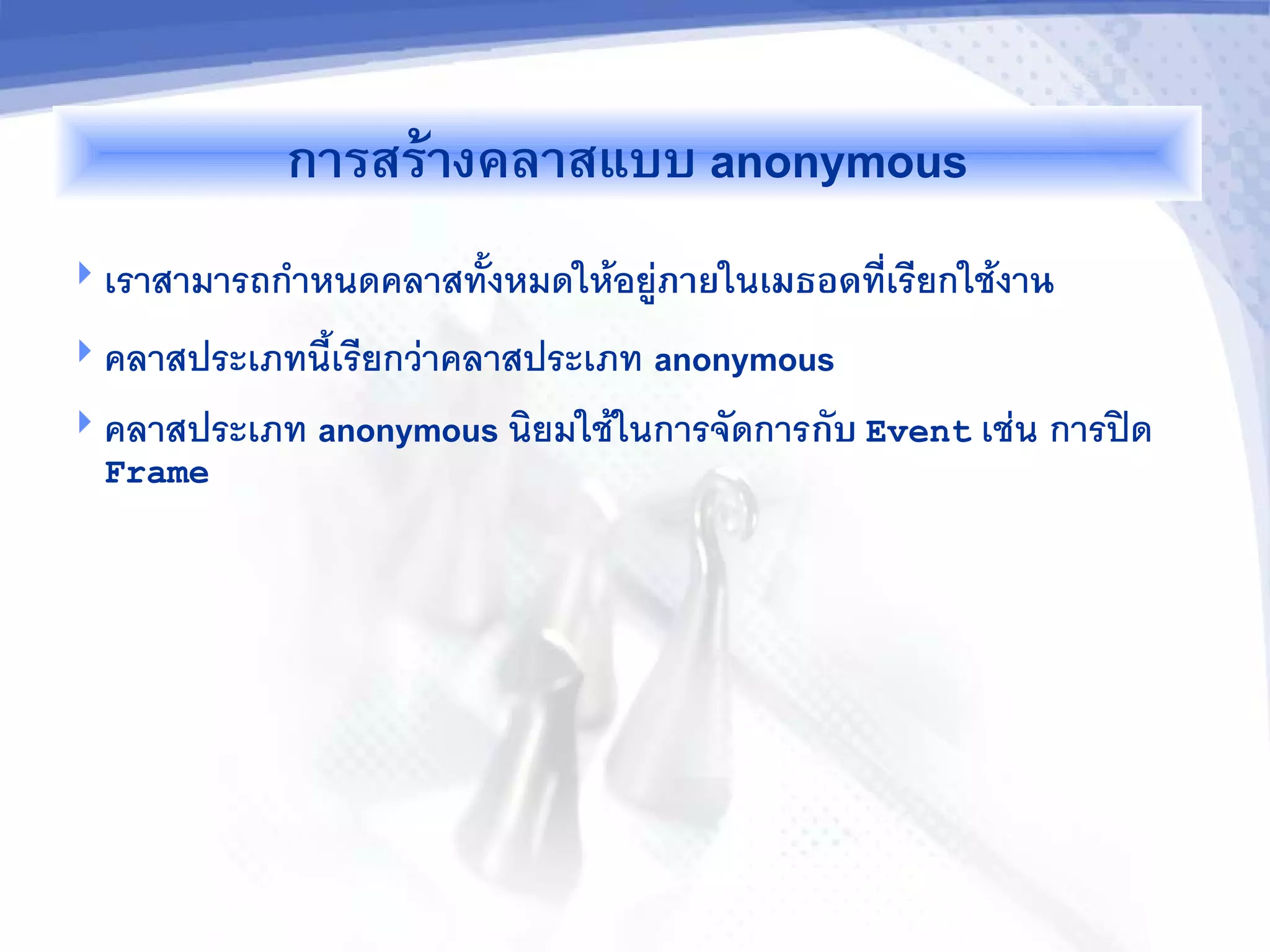 การสร้างคลาสแบบ anonymous

เราสามารถกำหนดคลาสทั้งหมดให้อยู่ภายในเมธอดที่เรียกใช้งาน

คลาสประเภทนี้เรียกว่าคลาสประเภท anonymous

คลาสประเภท anonymous นิยมใช้ในการจัดการกับ Event เช่น การปิด Frame